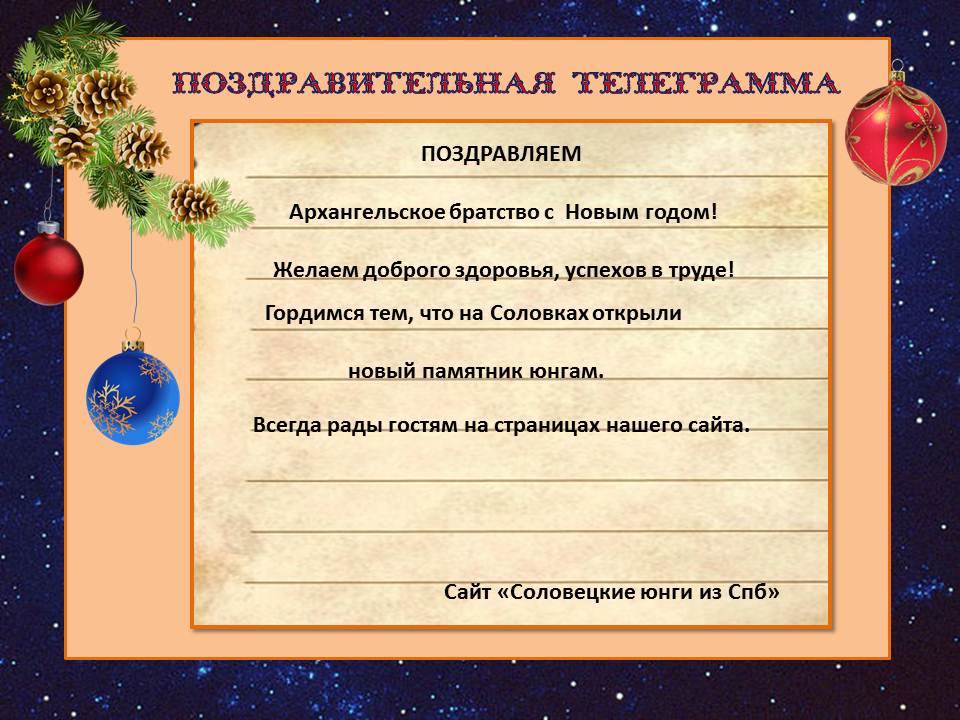 ПОЗДРАВИТЕЛЬНАЯ ТЕЛЕГРАММА

ПОЗДРАВЛЯЕМ

Архангельское братство с Новым годом!

Желаем доброго здоровья, успехов в труде!

Гордимся тем, что на Соловках открыли

новый памятник юнгам.

Всегда рады гостям на страницах нашего сайта.

Сайт «Соловецкие юнги из Спб»